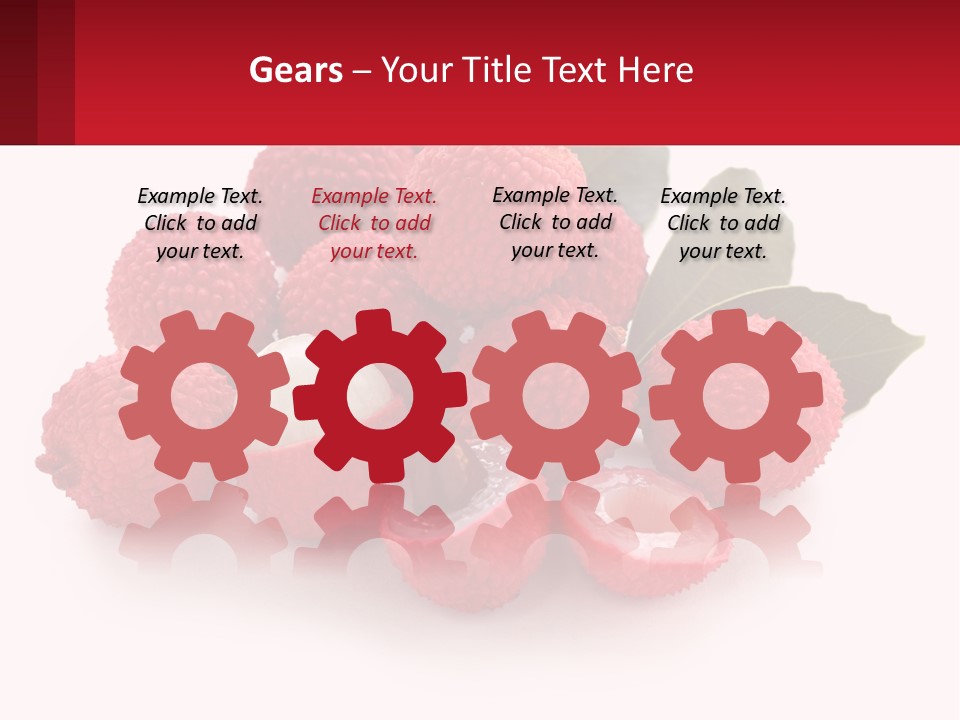 Gears – Your Title Text Here

Example Text. Click to add your text.

Example Text. Click to add your text.

Example Text. Click to add your text.

Example Text. Click to add your text.